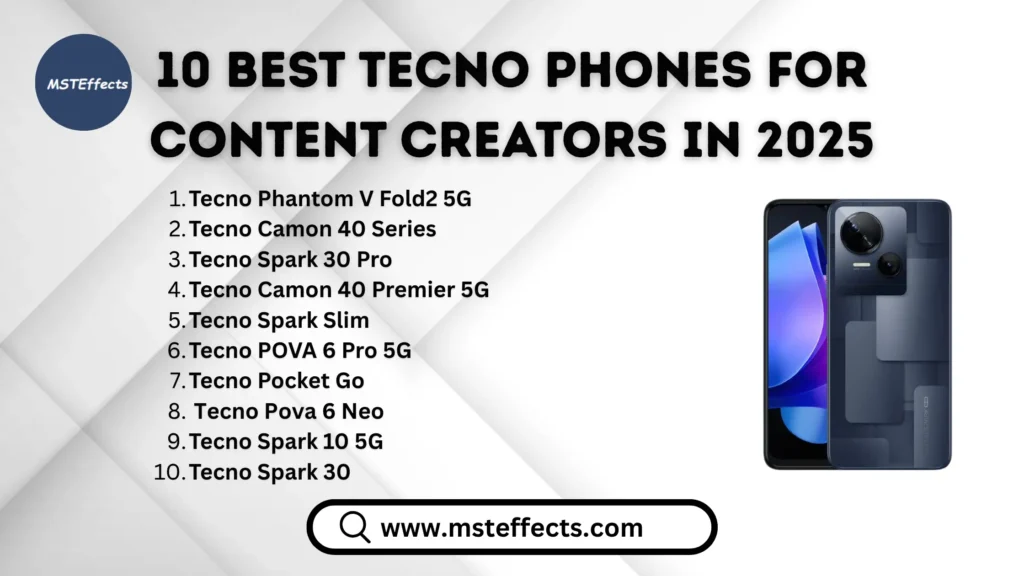 MSTEffects

10 BEST TECNO PHONES FOR CONTENT CREATORS IN 2025

1. Tecno Phantom V Fold2 5G
2. Tecno Camon 40 Series
3. Tecno Spark 30 Pro
4. Tecno Camon 40 Premier 5G
5. Tecno Spark Slim
6. Tecno POVA 6 Pro 5G
7. Tecno Pocket Go
8. Tecno Pova 6 Neo
9. Tecno Spark 10 5G
10. Tecno Spark 30

www.msteffects.com